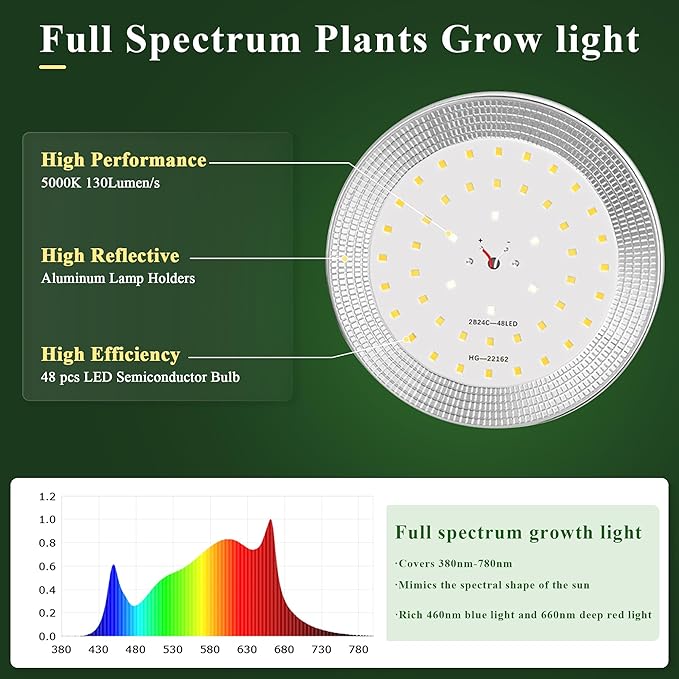 Full Spectrum Plants Grow light

High Performance
5000K 130Lumen/s

High Reflective
Aluminum Lamp Holders

High Efficiency
48 pcs LED Semiconductor Bulb

2824C—48LED
HG—22162

1.2
1.0
0.8
0.6
0.4
0.2
0.0
380 430 480 530 580 630 680 730 780

Full spectrum growth light
·Covers 380nm-780nm
·Mimics the spectral shape of the sun
·Rich 460nm blue light and 660nm deep red light